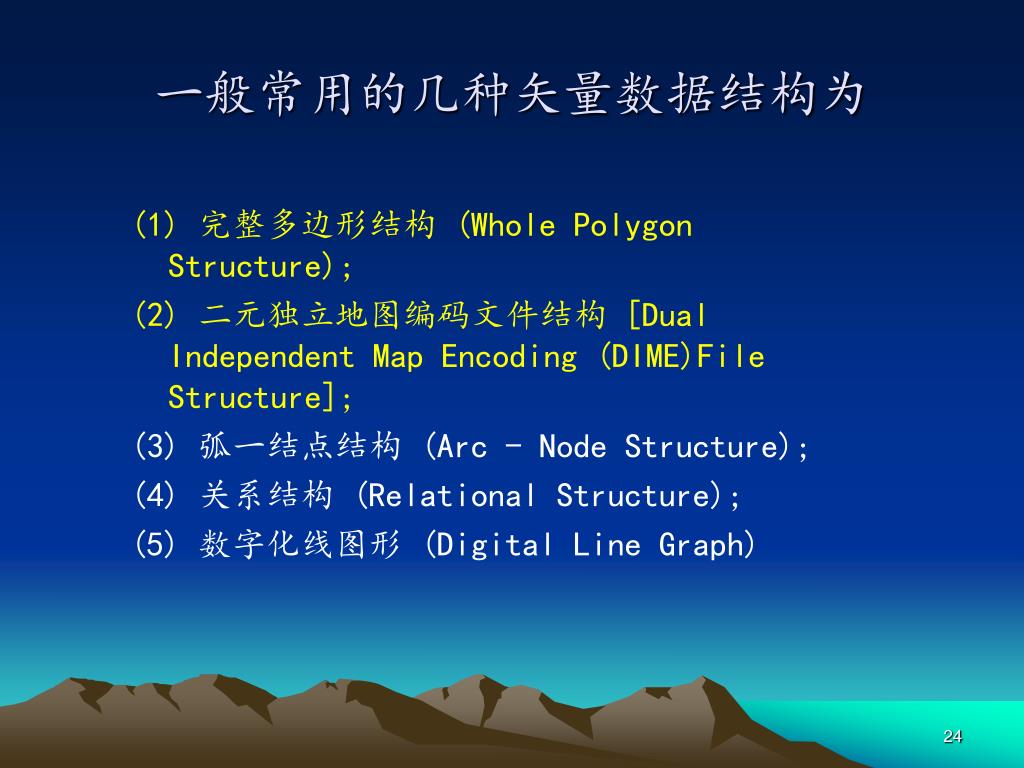 一般常用的几种矢量数据结构为

(1) 完整多边形结构 (Whole Polygon Structure);

(2) 二元独立地图编码文件结构 [Dual Independent Map Encoding (DIME)File Structure];

(3) 弧一结点结构 (Arc - Node Structure);

(4) 关系结构 (Relational Structure);

(5) 数字化线图形 (Digital Line Graph)

24